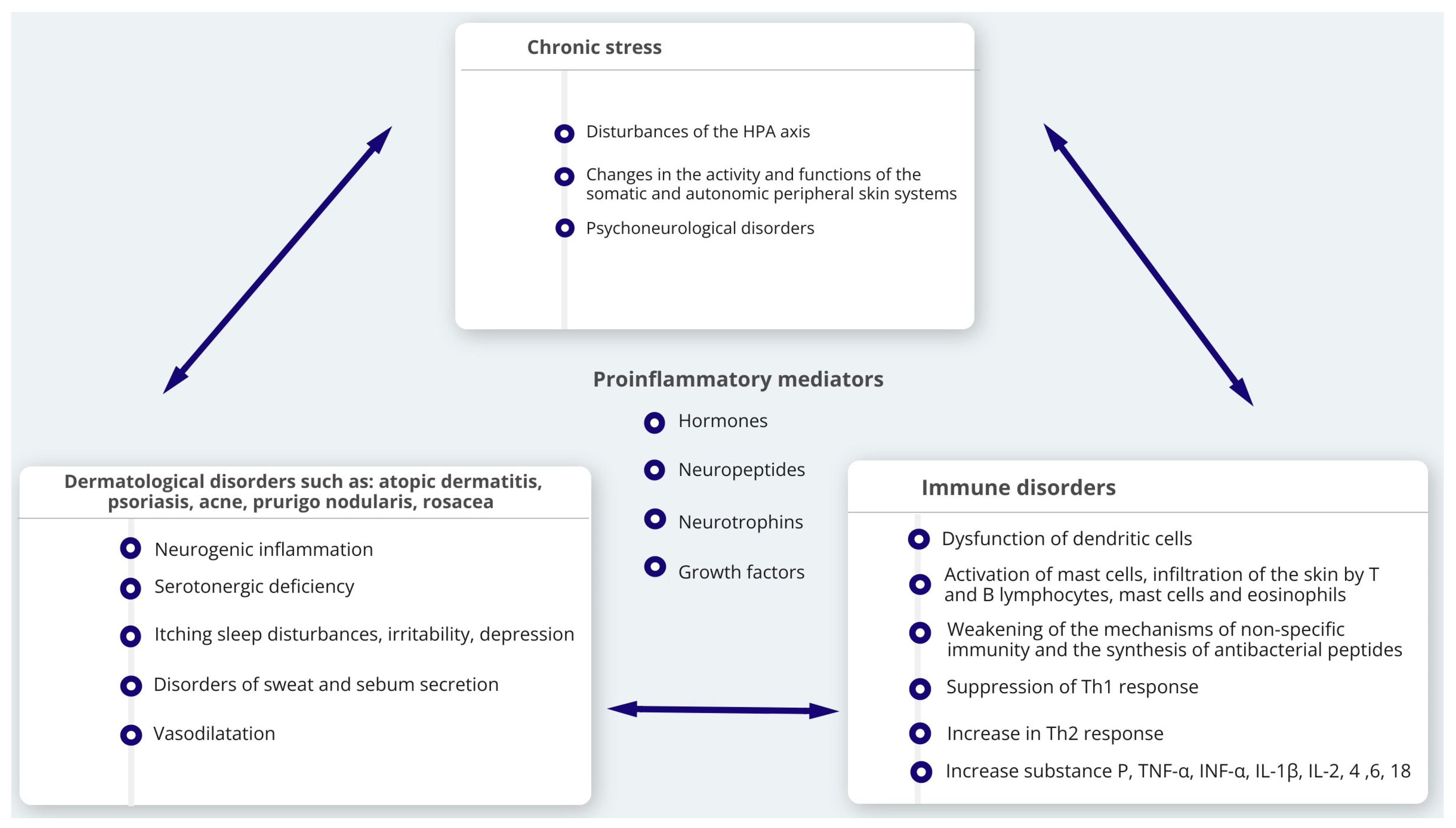 Chronic stress

Disturbances of the HPA axis

Changes in the activity and functions of the somatic and autonomic peripheral skin systems

Psychoneurological disorders

Proinflammatory mediators

Hormones

Neuropeptides

Neurotrophins

Growth factors

Dermatological disorders such as: atopic dermatitis, psoriasis, acne, prurigo nodularis, rosacea

Neurogenic inflammation

Serotonergic deficiency

Itching sleep disturbances, irritability, depression

Disorders of sweat and sebum secretion

Vasodilatation

Immune disorders

Dysfunction of dendritic cells

Activation of mast cells, infiltration of the skin by T and B lymphocytes, mast cells and eosinophils

Weakening of the mechanisms of non-specific immunity and the synthesis of antibacterial peptides

Suppression of Th1 response

Increase in Th2 response

Increase substance P, TNF-α, INF-α, IL-1β, IL-2, 4 ,6, 18